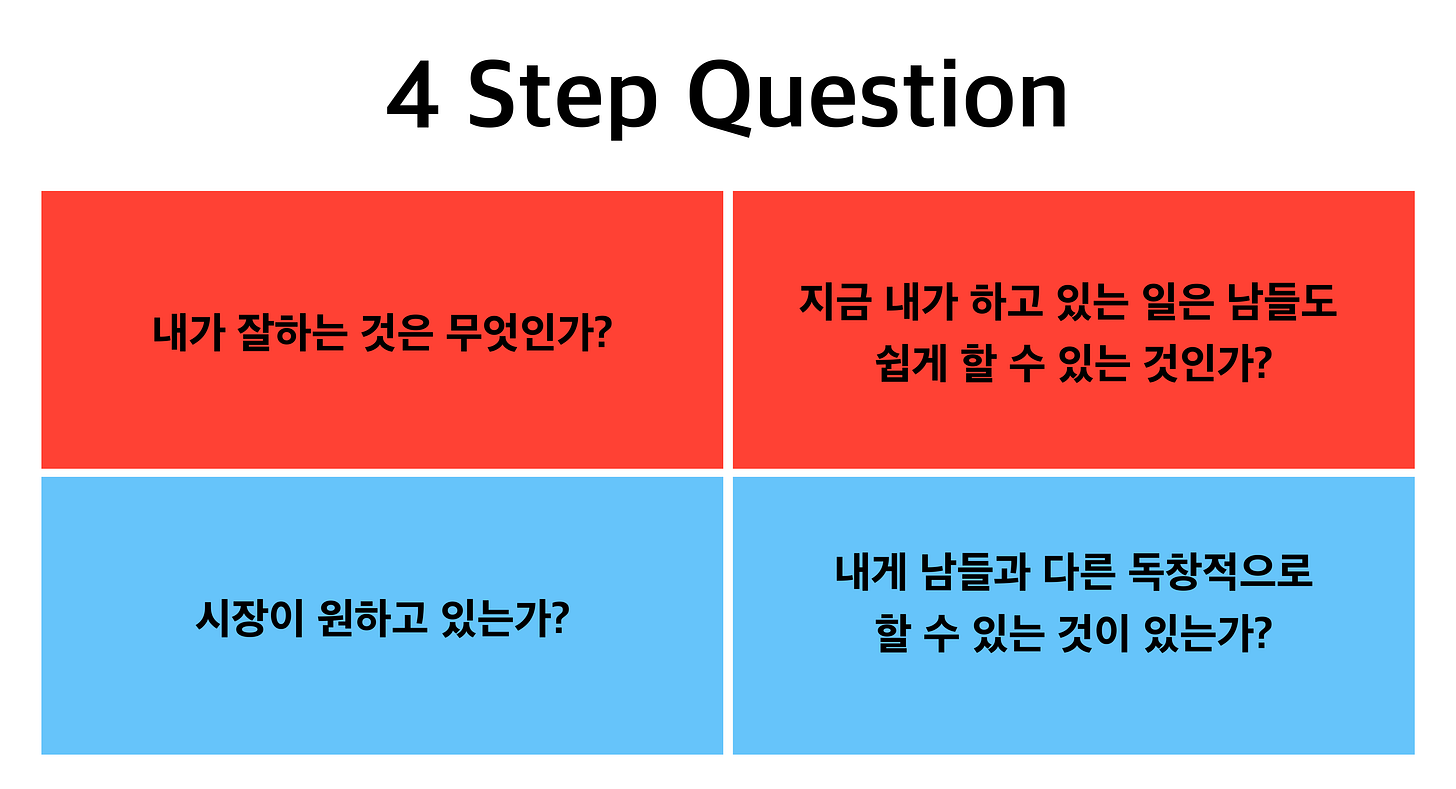 4 Step Question

내가 잘하는 것은 무엇인가?

지금 내가 하고 있는 일은 남들도 쉽게 할 수 있는 것인가?

시장이 원하고 있는가?

내게 남들과 다른 독창적으로 할 수 있는 것이 있는가?